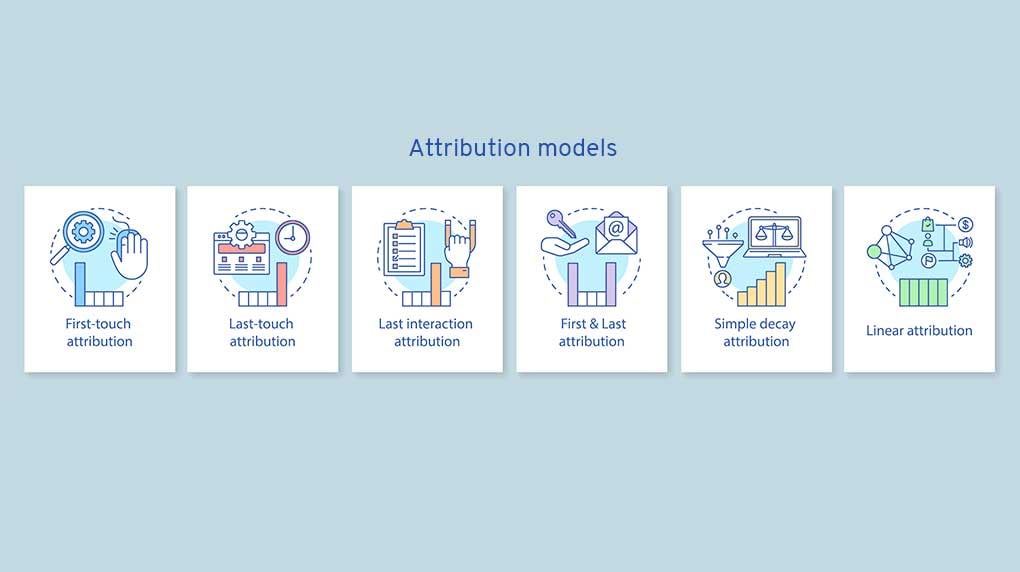 Attribution models

First-touch attribution

Last-touch attribution

Last interaction attribution

First & Last attribution

Simple decay attribution

Linear attribution